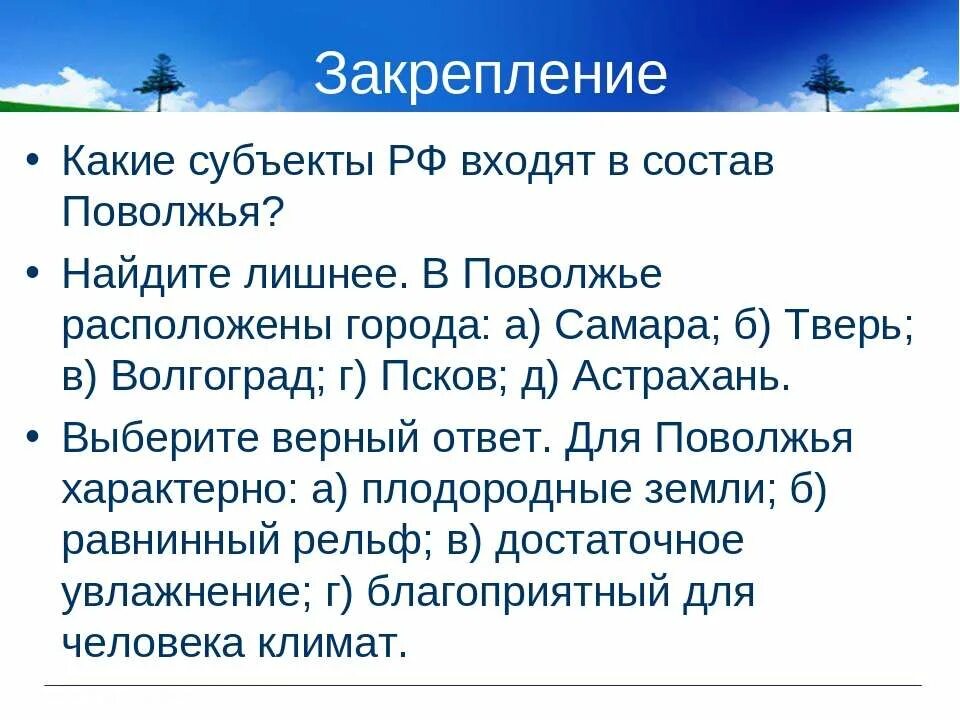 Закрепление

• Какие субъекты РФ входят в состав Поволжья?

• Найдите лишнее. В Поволжье расположены города: а) Самара; б) Тверь; в) Волгоград; г) Псков; д) Астрахань.

• Выберите верный ответ. Для Поволжья характерно: а) плодородные земли; б) равнинный рельф; в) достаточное увлажнение; г) благоприятный для человека климат.